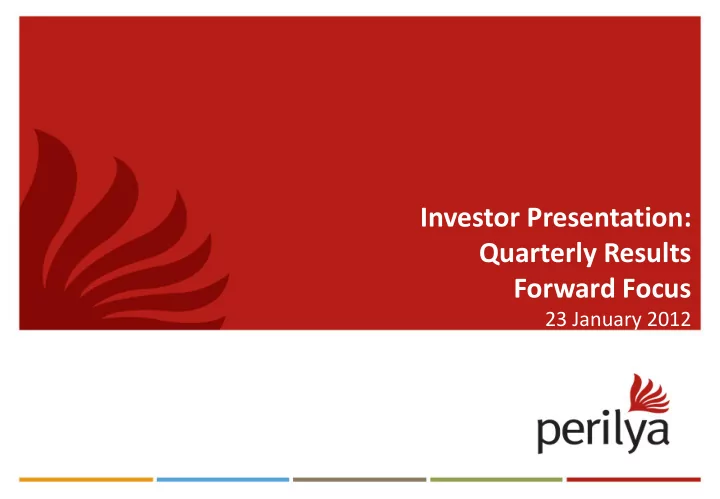 Investor Presentation:
Quarterly Results
Forward Focus
23 January 2012

perilya